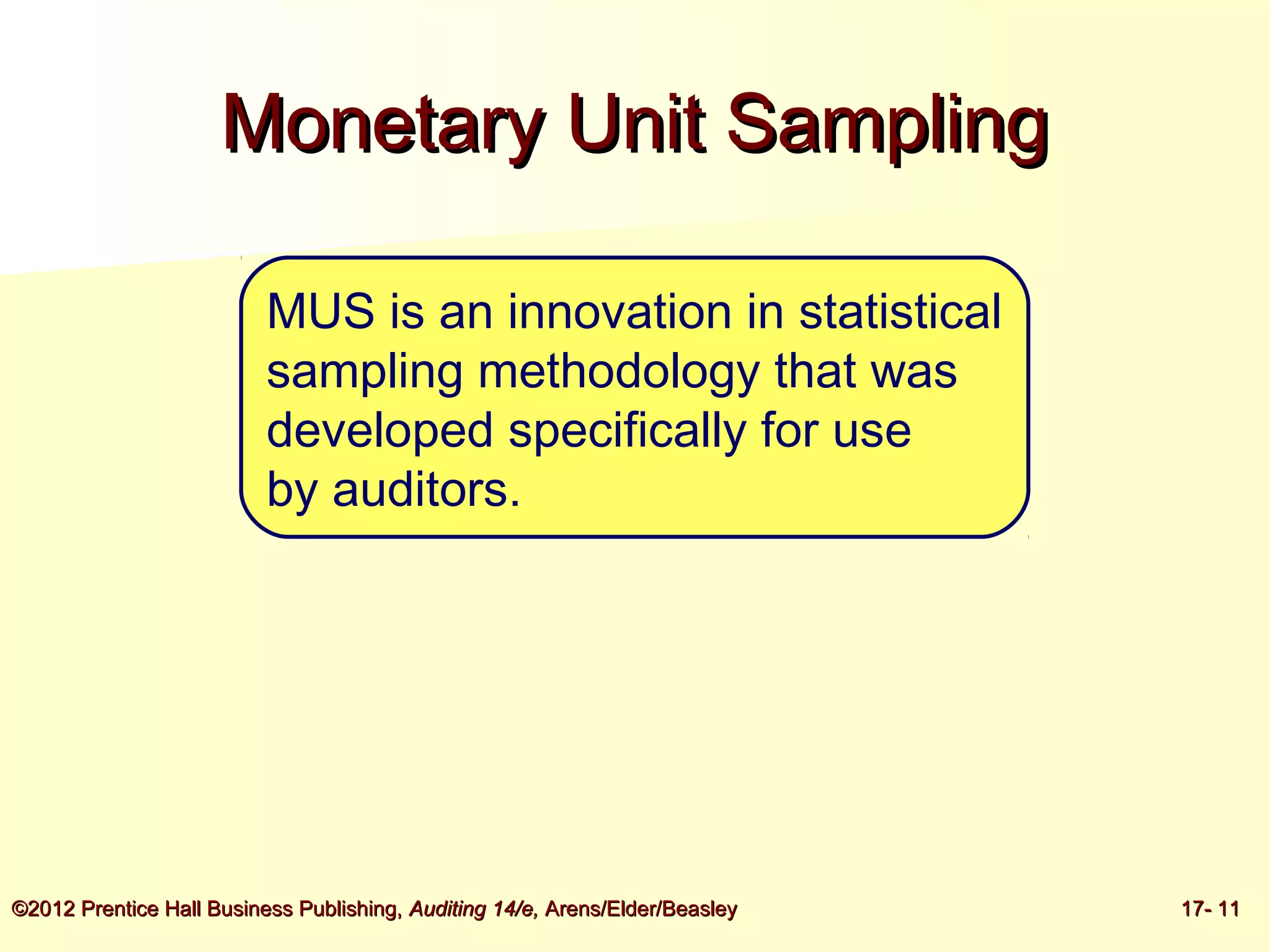 Monetary Unit Sampling

MUS is an innovation in statistical sampling methodology that was developed specifically for use by auditors.

©2012 Prentice Hall Business Publishing, Auditing 14/e, Arens/Elder/Beasley

17- 11